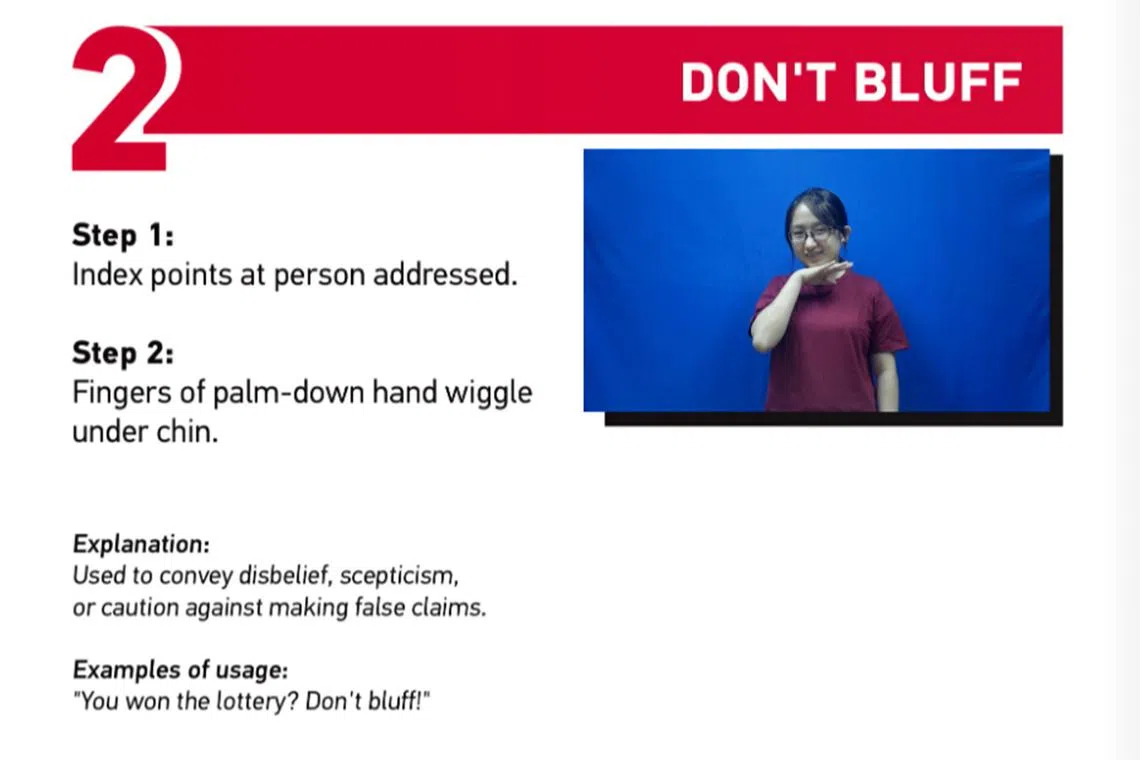 2

DON'T BLUFF

Step 1:
Index points at person addressed.

Step 2:
Fingers of palm-down hand wiggle under chin.

Explanation:
Used to convey disbelief, scepticism, or caution against making false claims.

Examples of usage:
"You won the lottery? Don't bluff!"